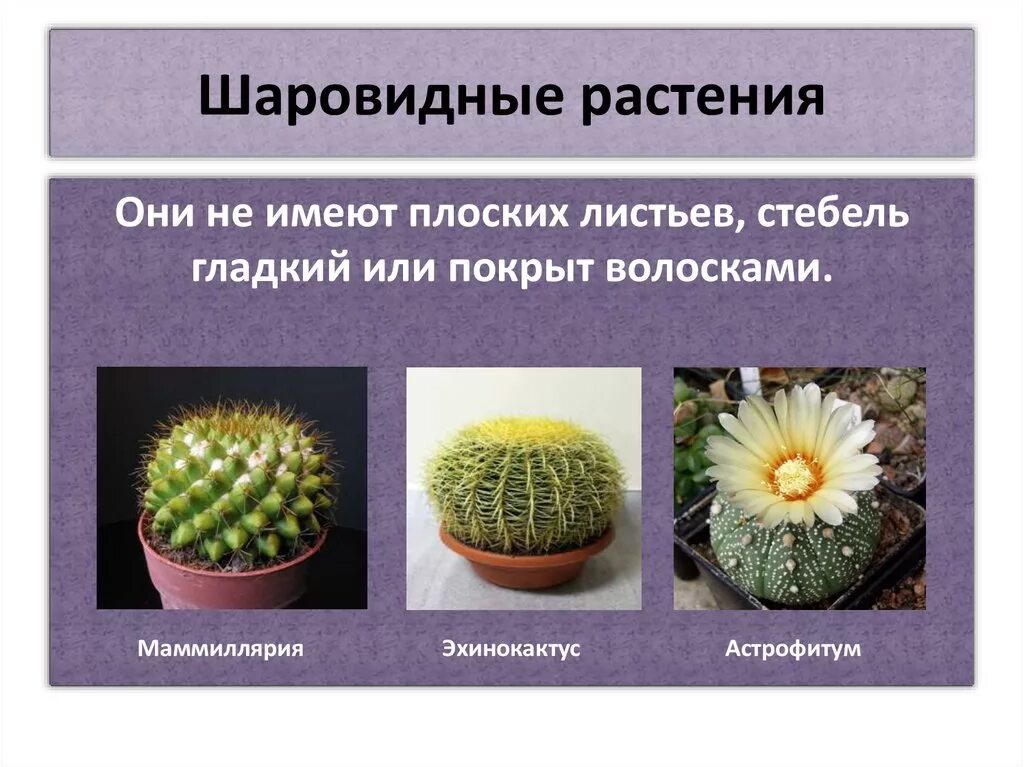 Шаровидные растения

Они не имеют плоских листьев, стебель гладкий или покрыт волосками.

Маммиллярия

Эхинокактус

Астрофитум